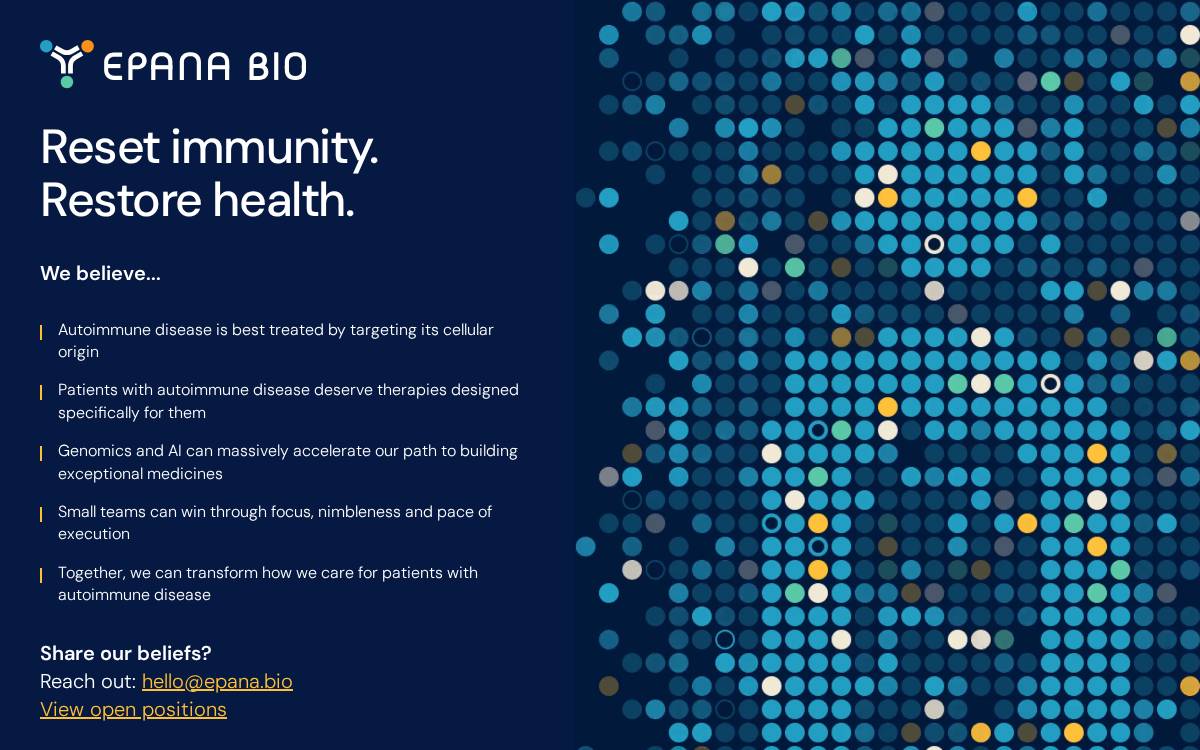 EPANA BIO

Reset immunity.
Restore health.

We believe...

Autoimmune disease is best treated by targeting its cellular origin

Patients with autoimmune disease deserve therapies designed specifically for them

Genomics and AI can massively accelerate our path to building exceptional medicines

Small teams can win through focus, nimbleness and pace of execution

Together, we can transform how we care for patients with autoimmune disease

Share our beliefs?
Reach out: hello@epana.bio
View open positions